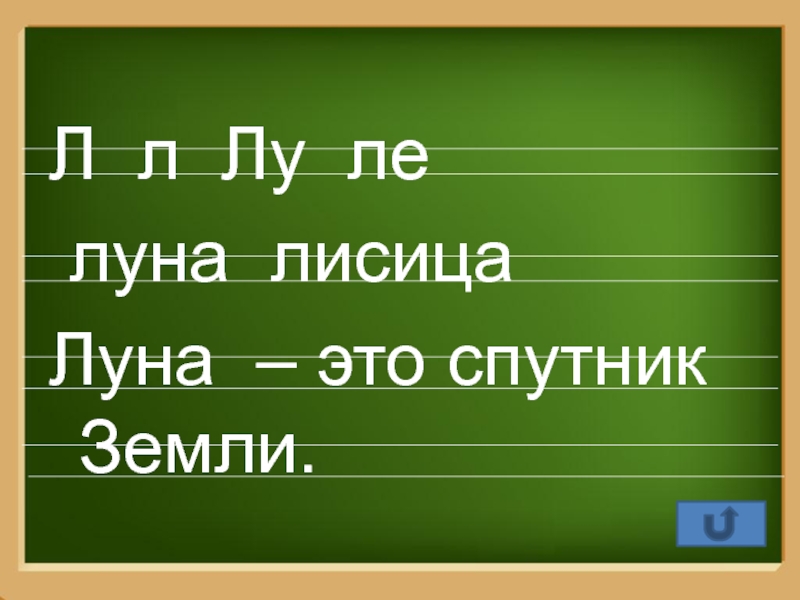 Л л Лу ле

луна лисица

Луна – это спутник Земли.